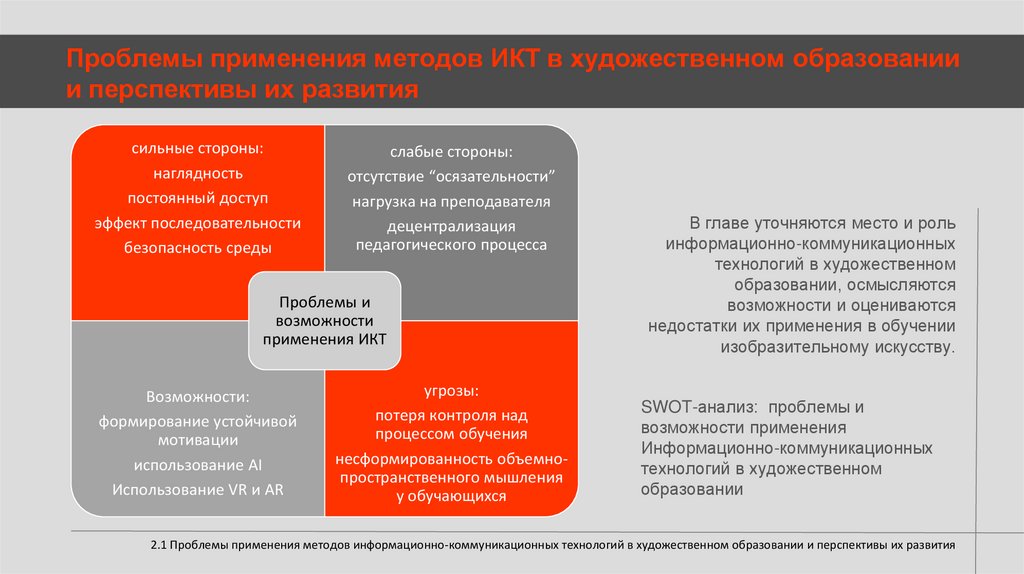 Проблемы применения методов ИКТ в художественном образовании и перспективы их развития

сильные стороны:
наглядность
постоянный доступ
эффект последовательности
безопасность среды

слабые стороны:
отсутствие “осязательности”
нагрузка на преподавателя
децентрализация педагогического процесса

Проблемы и возможности применения ИКТ

Возможности:
формирование устойчивой мотивации
использование AI
Использование VR и AR

угрозы:
потеря контроля над процессом обучения
несформированность объемно-пространственного мышления у обучающихся

В главе уточняются место и роль информационно-коммуникационных технологий в художественном образовании, осмысляются возможности и оцениваются недостатки их применения в обучении изобразительному искусству.

SWOT-анализ: проблемы и возможности применения Информационно-коммуникационных технологий в художественном образовании

2.1 Проблемы применения методов информационно-коммуникационных технологий в художественном образовании и перспективы их развития